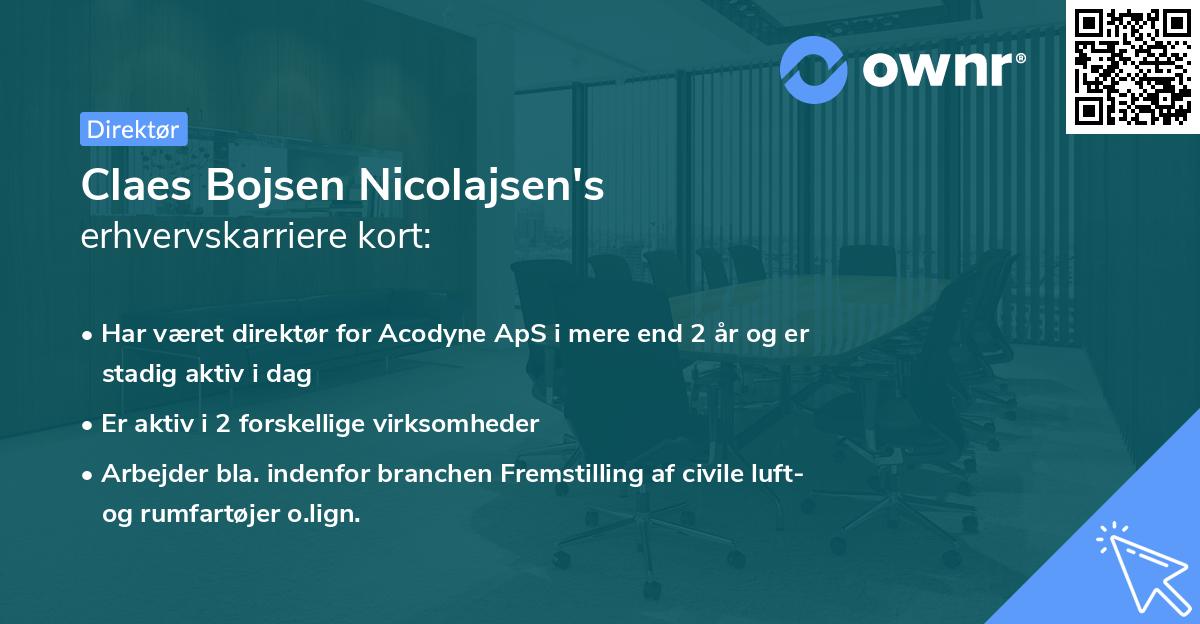 ownr®

Direktør

Claes Bojsen Nicolajsen's erhvervskarriere kort:

• Har været direktør for Acodyne ApS i mere end 2 år og er stadig aktiv i dag

• Er aktiv i 2 forskellige virksomheder

• Arbejder bla. indenfor branchen Fremstilling af civile luft- og rumfartøjer o.lign.